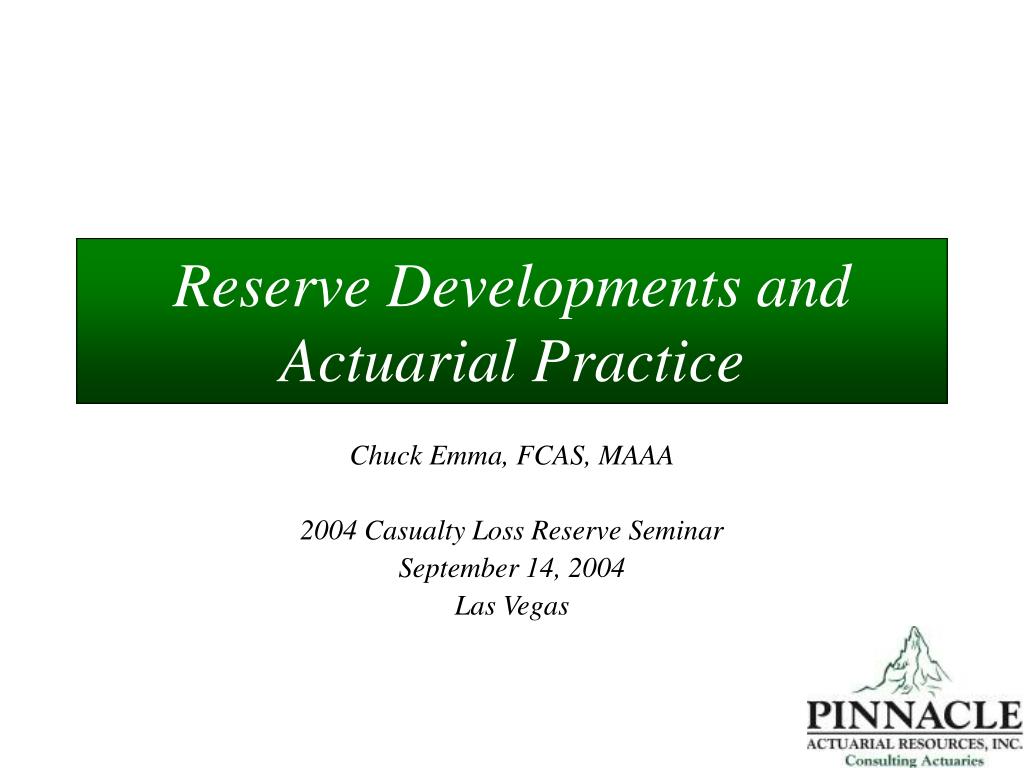 Reserve Developments and Actuarial Practice

Chuck Emma, FCAS, MAAA

2004 Casualty Loss Reserve Seminar
September 14, 2004
Las Vegas

PINNACLE
ACTUARIAL RESOURCES, INC.
Consulting Actuaries